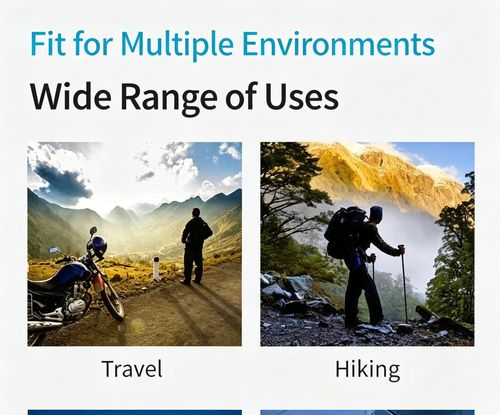 Fit for Multiple Environments

Wide Range of Uses

Travel

Hiking